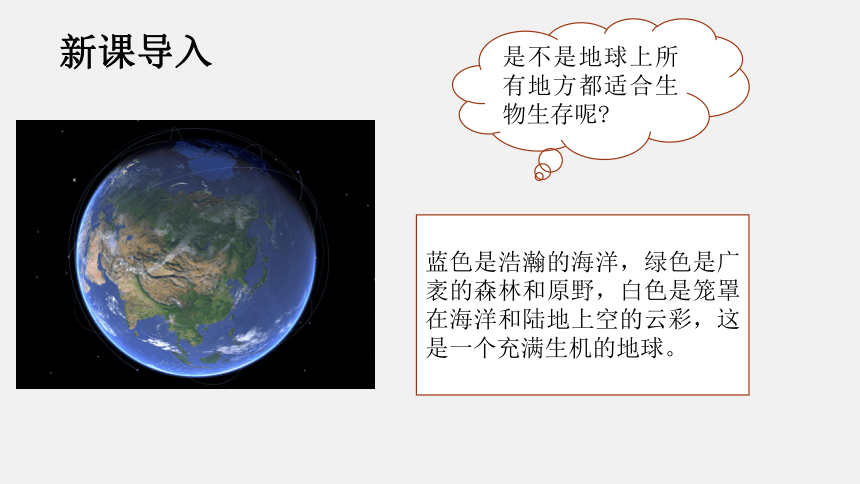 新课导入

是不是地球上所有地方都适合生物生存呢?

蓝色是浩瀚的海洋，绿色是广袤的森林和原野，白色是笼罩在海洋和陆地上空的云彩，这是一个充满生机的地球。